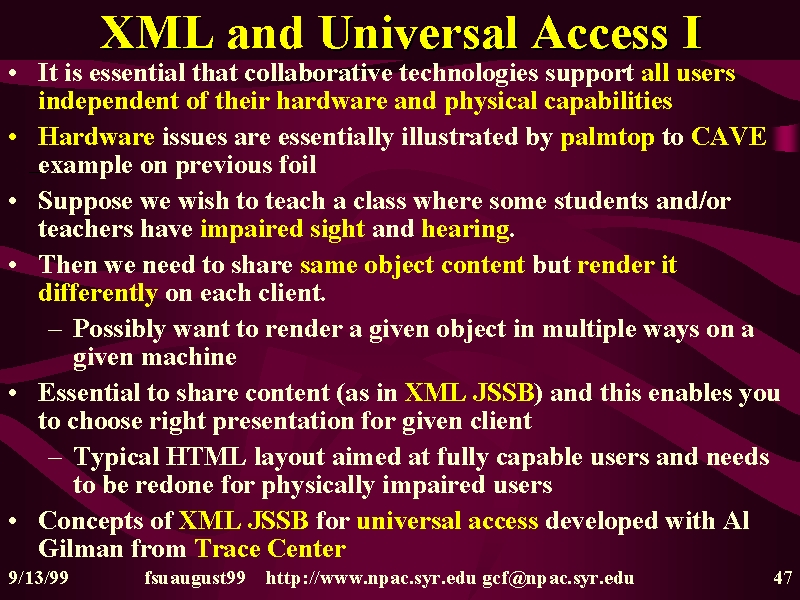 XML and Universal Access I

• It is essential that collaborative technologies support all users independent of their hardware and physical capabilities
• Hardware issues are essentially illustrated by palmtop to CAVE example on previous foil
• Suppose we wish to teach a class where some students and/or teachers have impaired sight and hearing.
• Then we need to share same object content but render it differently on each client.
– Possibly want to render a given object in multiple ways on a given machine
• Essential to share content (as in XML JSSB) and this enables you to choose right presentation for given client
– Typical HTML layout aimed at fully capable users and needs to be redone for physically impaired users
• Concepts of XML JSSB for universal access developed with Al Gilman from Trace Center

9/13/99 fsuaugust99 http://www.npac.syr.edu gcf@npac.syr.edu 47